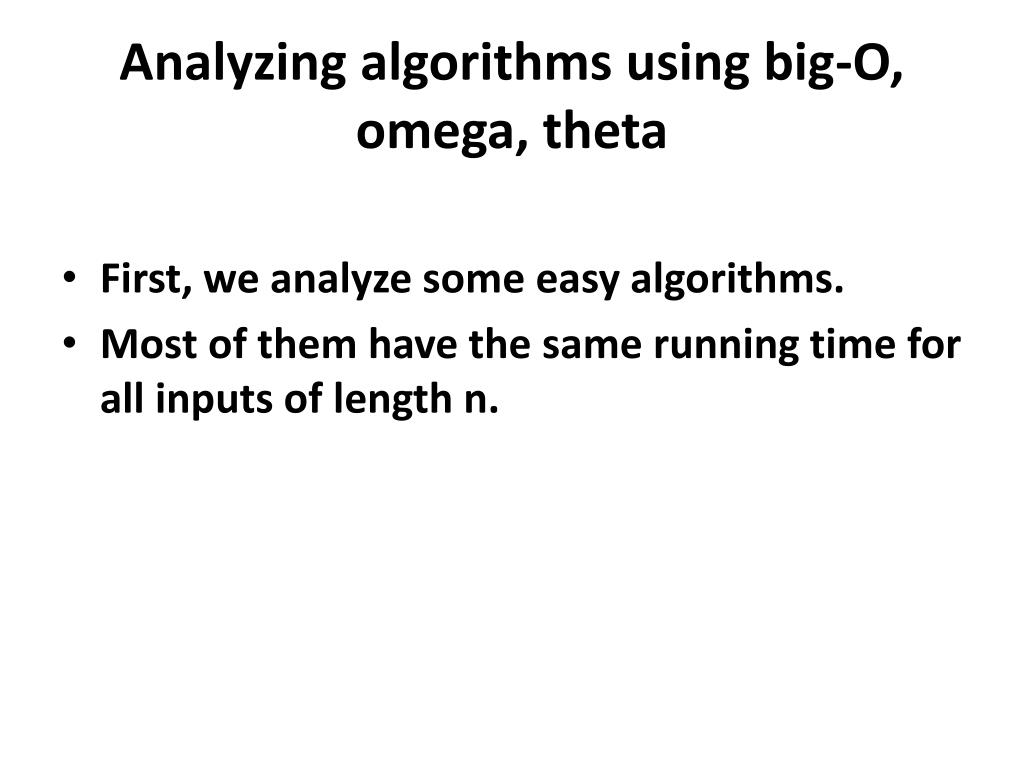 Analyzing algorithms using big-O, omega, theta

• First, we analyze some easy algorithms.
• Most of them have the same running time for all inputs of length n.